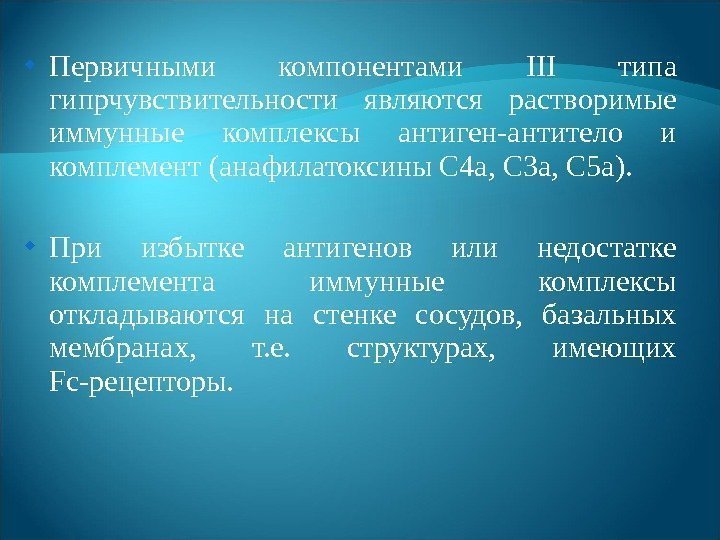 • Первичными компонентами III типа гипрчувствительности являются растворимые иммунные комплексы антиген-антитело и комплемент (анафилатоксины С4а, С3а, С5а).

• При избытке антигенов или недостатке комплемента иммунные комплексы откладываются на стенке сосудов, базальных мембранах, т.е. структурах, имеющих Fc-рецепторы.